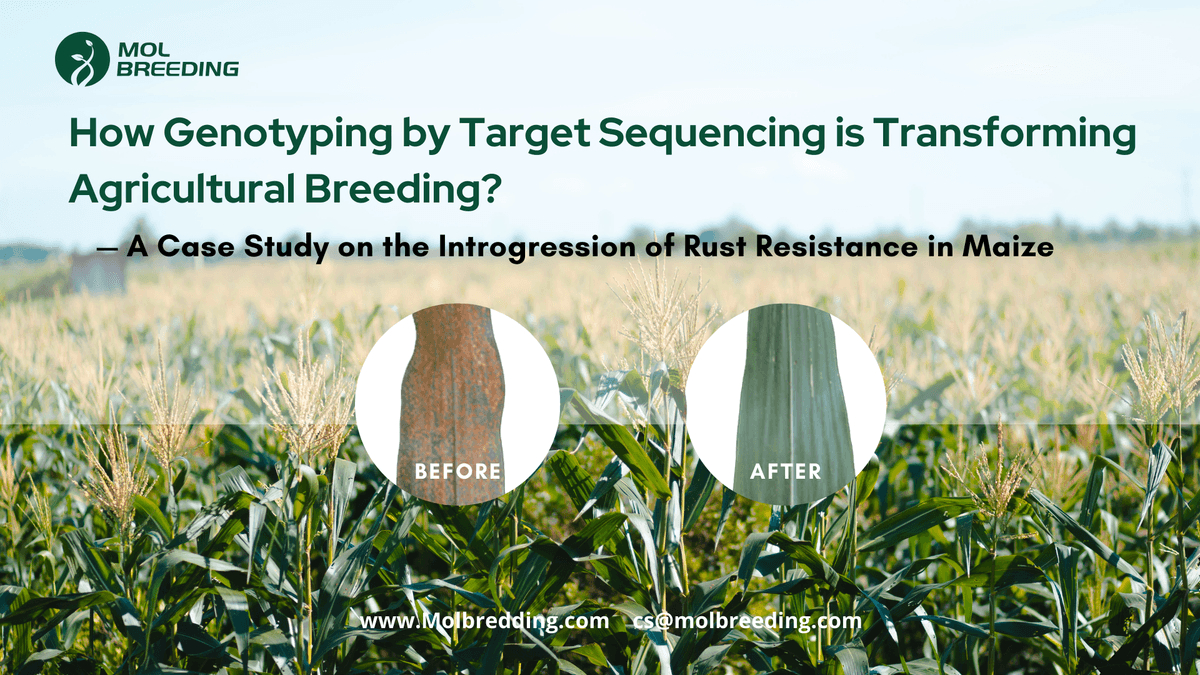 MOL BREEDING

How Genotyping by Target Sequencing is Transforming Agricultural Breeding?

— A Case Study on the Introgression of Rust Resistance in Maize

BEFORE

AFTER

www.Molbredding.com cs@molbreeding.com